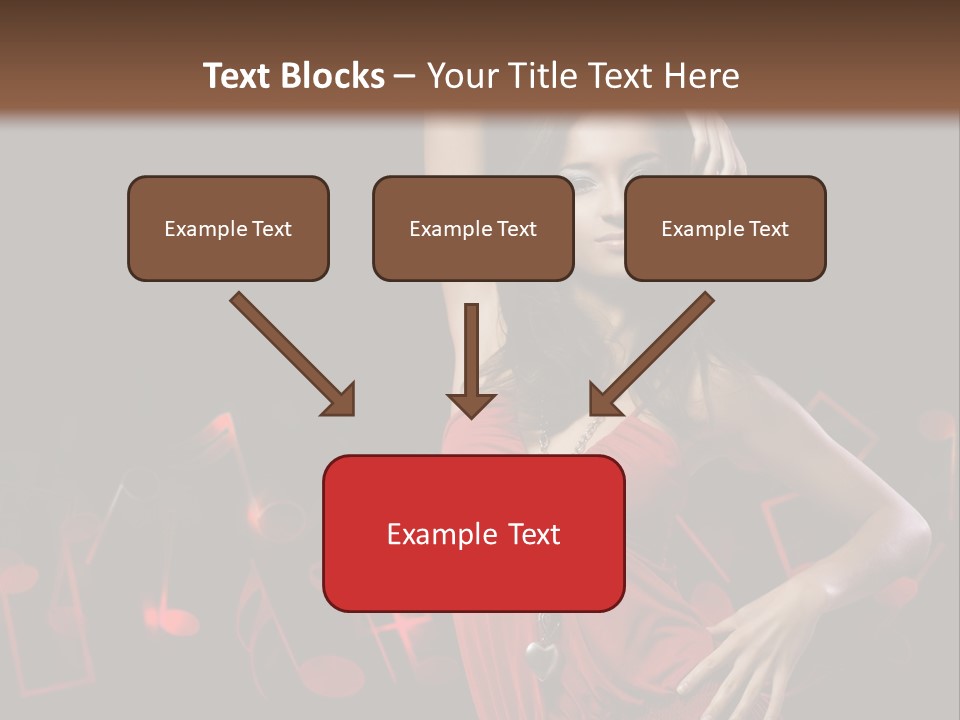 Text Blocks – Your Title Text Here

Example Text

Example Text

Example Text

Example Text